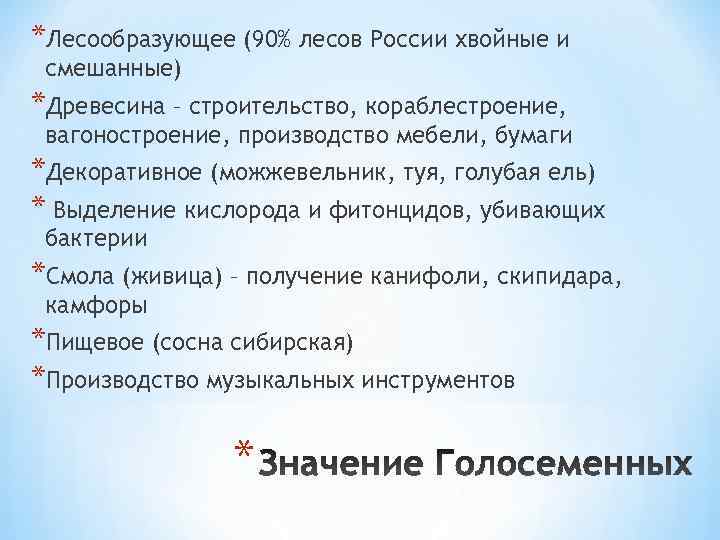 *Лесообразующее (90% лесов России хвойные и смешанные)

*Древесина – строительство, кораблестроение, вагоностроение, производство мебели, бумаги

*Декоративное (можжевельник, туя, голубая ель)

* Выделение кислорода и фитонцидов, убивающих бактерии

*Смола (живица) – получение канифоли, скипидара, камфоры

*Пищевое (сосна сибирская)

*Производство музыкальных инструментов

*Значение Голосеменных